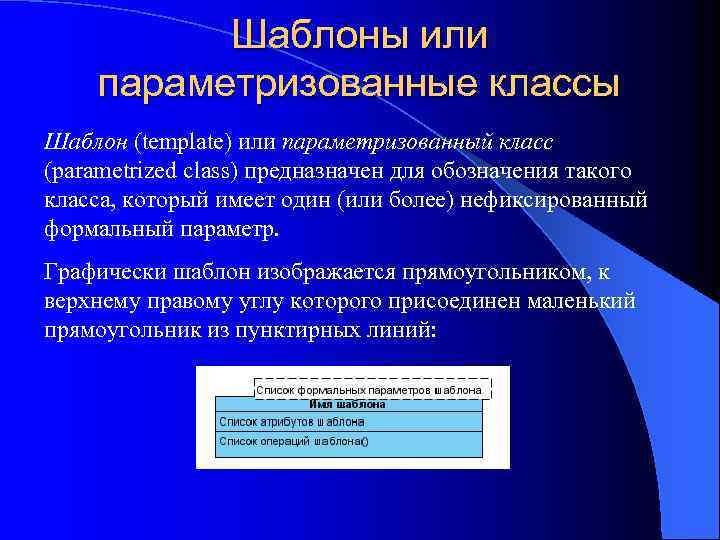 Шаблоны или параметризованные классы

Шаблон (template) или параметризованный класс (parametrized class) предназначен для обозначения такого класса, который имеет один (или более) нефиксированный формальный параметр.

Графически шаблон изображается прямоугольником, к верхнему правому углу которого присоединен маленький прямоугольник из пунктирных линий:

Список формальных параметров шаблона
Имя шаблона
Список атрибутов шаблона
Список операций шаблона()